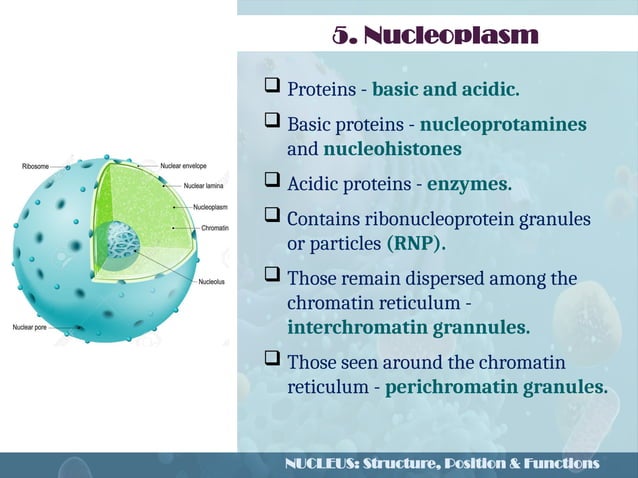 5. Nucleoplasm

Ribosome
Nuclear envelope
Nuclear lamina
Nucleoplasm
Chromatin
Nucleolus
Nuclear pore

❑ Proteins - basic and acidic.

❑ Basic proteins - nucleoprotamines and nucleohistones

❑ Acidic proteins - enzymes.

❑ Contains ribonucleoprotein granules or particles (RNP).

❑ Those remain dispersed among the chromatin reticulum - interchromatin grannules.

❑ Those seen around the chromatin reticulum - perichromatin granules.

NUCLEUS: Structure, Position & Functions